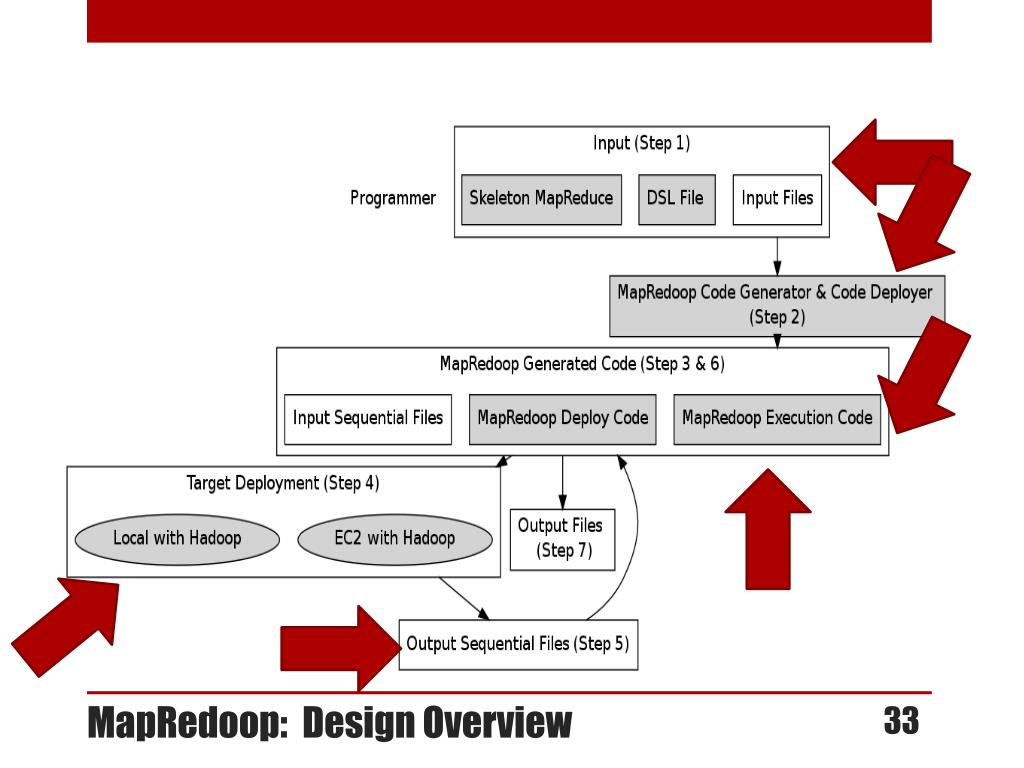 Input (Step 1)

Programmer

Skeleton MapReduce

DSL File

Input Files

MapRedoop Code Generator & Code Deployer (Step 2)

MapRedoop Generated Code (Step 3 & 6)

Input Sequential Files

MapRedoop Deploy Code

MapRedoop Execution Code

Target Deployment (Step 4)

Local with Hadoop

EC2 with Hadoop

Output Files (Step 7)

Output Sequential Files (Step 5)

MapRedoop: Design Overview

33